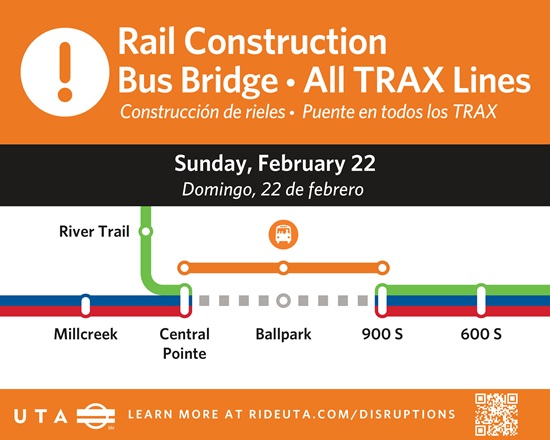 !

Rail Construction
Bus Bridge • All TRAX Lines
Construcción de rieles • Puente en todos los TRAX

Sunday, February 22
Domingo, 22 de febrero

River Trail

Millcreek
Central Pointe
Ballpark
900 S
600 S

UTA
LEARN MORE AT RIDEUTA.COM/DISRUPTIONS